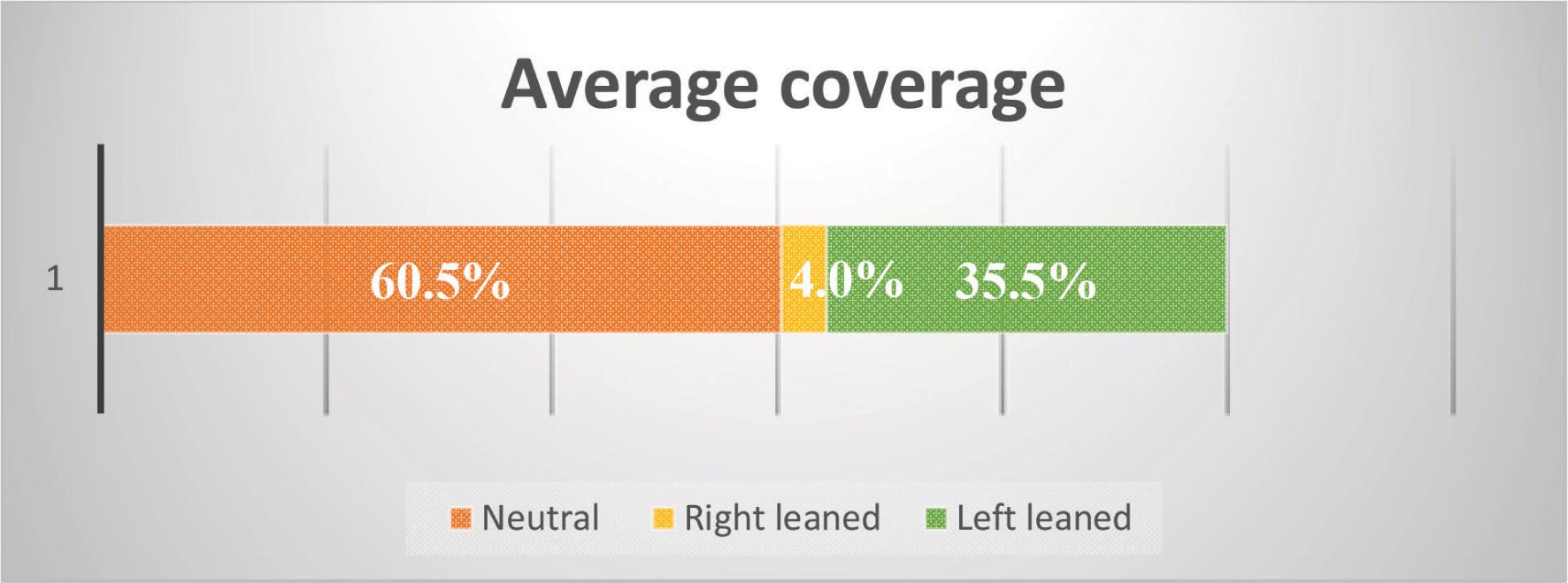 Average coverage

1

60.5%

4.0%

35.5%

Neutral Right leaned Left leaned